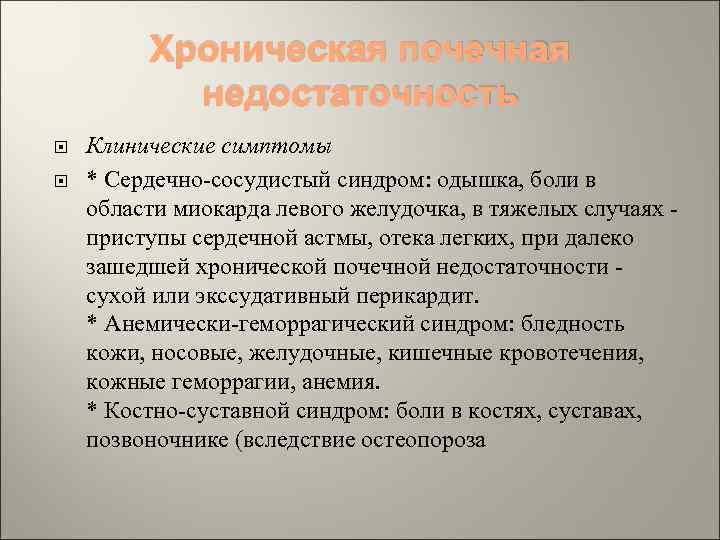 Хроническая почечная недостаточность

Клинические симптомы

* Сердечно-сосудистый синдром: одышка, боли в области миокарда левого желудочка, в тяжелых случаях - приступы сердечной астмы, отека легких, при далеко зашедшей хронической почечной недостаточности - сухой или экссудативный перикардит.
* Анемически-геморрагический синдром: бледность кожи, носовые, желудочные, кишечные кровотечения, кожные геморрагии, анемия.
* Костно-суставной синдром: боли в костях, суставах, позвоночнике (вследствие остеопороза